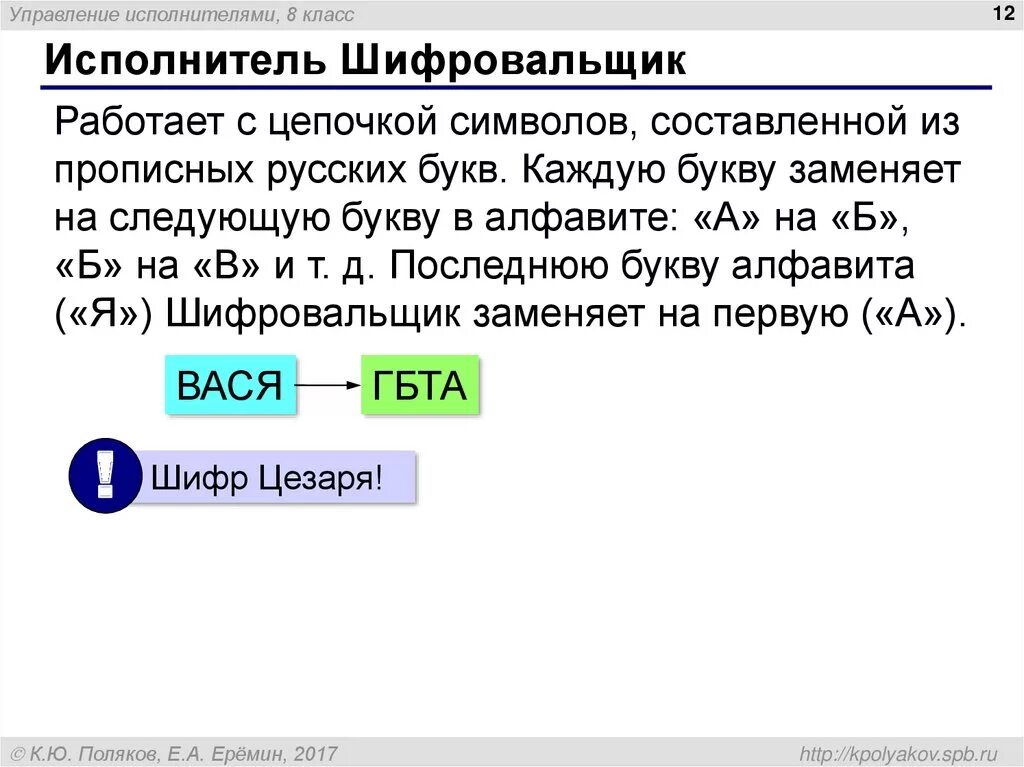 Управление исполнителями, 8 класс

12

Исполнитель Шифровальщик

Работает с цепочкой символов, составленной из прописных русских букв. Каждую букву заменяет на следующую букву в алфавите: «А» на «Б», «Б» на «В» и т. д. Последнюю букву алфавита («Я») Шифровальщик заменяет на первую («А»).

ВАСЯ

ГБТА

!

Шифр Цезаря!

© К.Ю. Поляков, Е.А. Ерёмин, 2017

http://kpolyakov.spb.ru